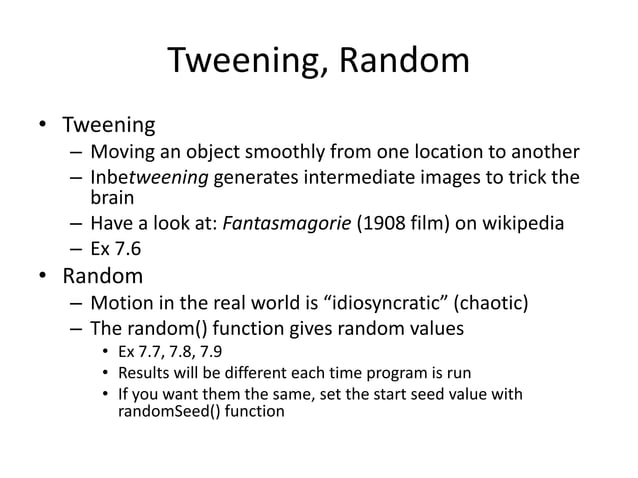 Tweening, Random

• Tweening
– Moving an object smoothly from one location to another
– Inbetweening generates intermediate images to trick the brain
– Have a look at: Fantasmagorie (1908 film) on wikipedia
– Ex 7.6
• Random
– Motion in the real world is “idiosyncratic” (chaotic)
– The random() function gives random values
• Ex 7.7, 7.8, 7.9
• Results will be different each time program is run
• If you want them the same, set the start seed value with randomSeed() function